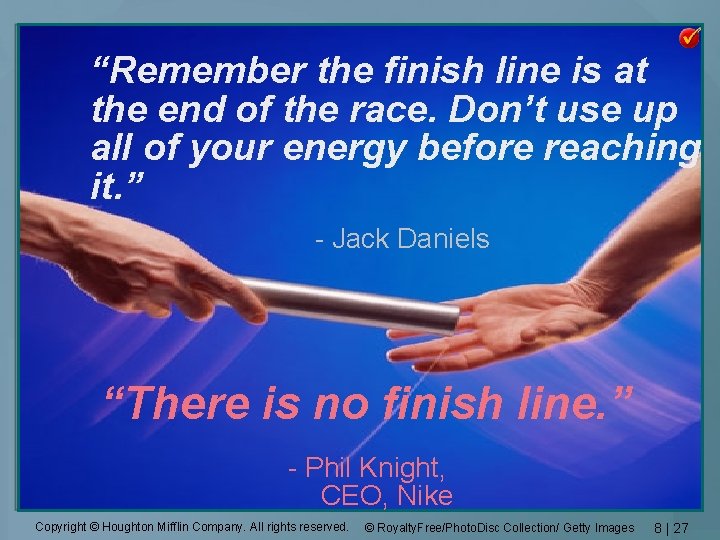 “Remember the finish line is at the end of the race. Don’t use up all of your energy before reaching it.”

- Jack Daniels

“There is no finish line.”

- Phil Knight, CEO, Nike

Copyright © Houghton Mifflin Company. All rights reserved. © RoyaltyFree/PhotoDisc Collection/ Getty Images 8 | 27